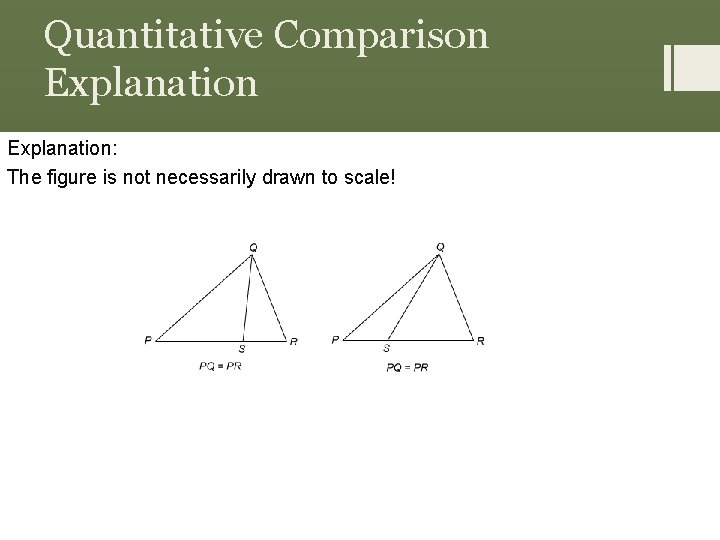 Quantitative Comparison Explanation

Explanation:

The figure is not necessarily drawn to scale!

Q

P

S

R

$PQ = PR$

Q

P

S

R

$PQ = PR$